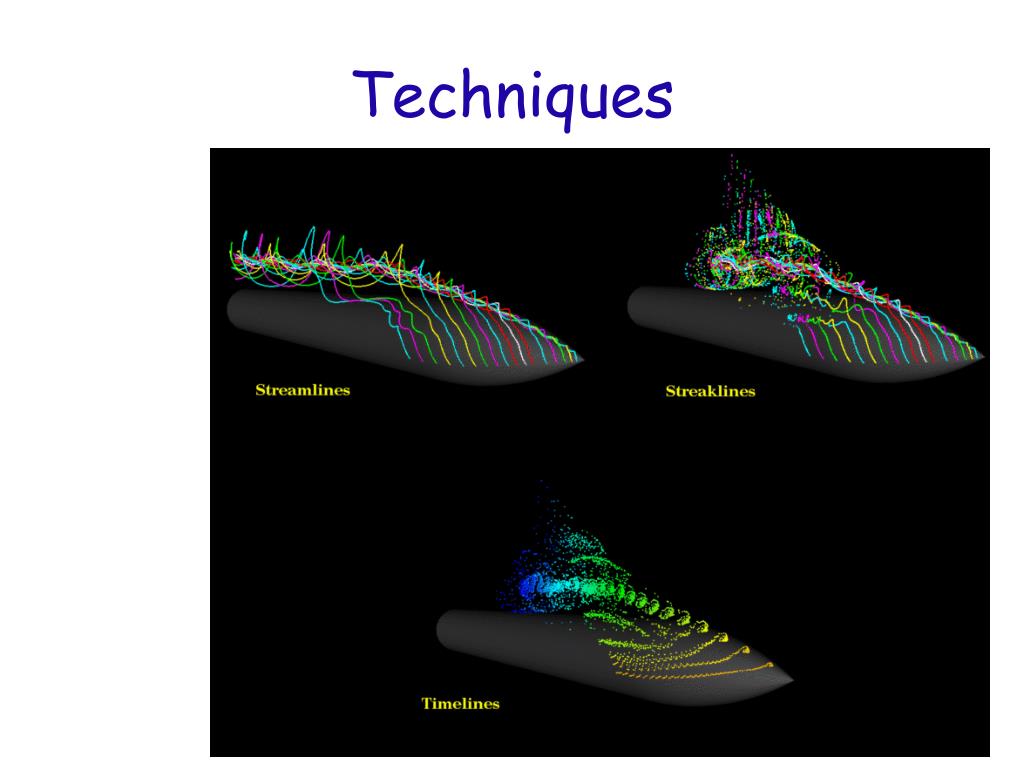 Techniques

Streamlines

Streaklines

Timelines